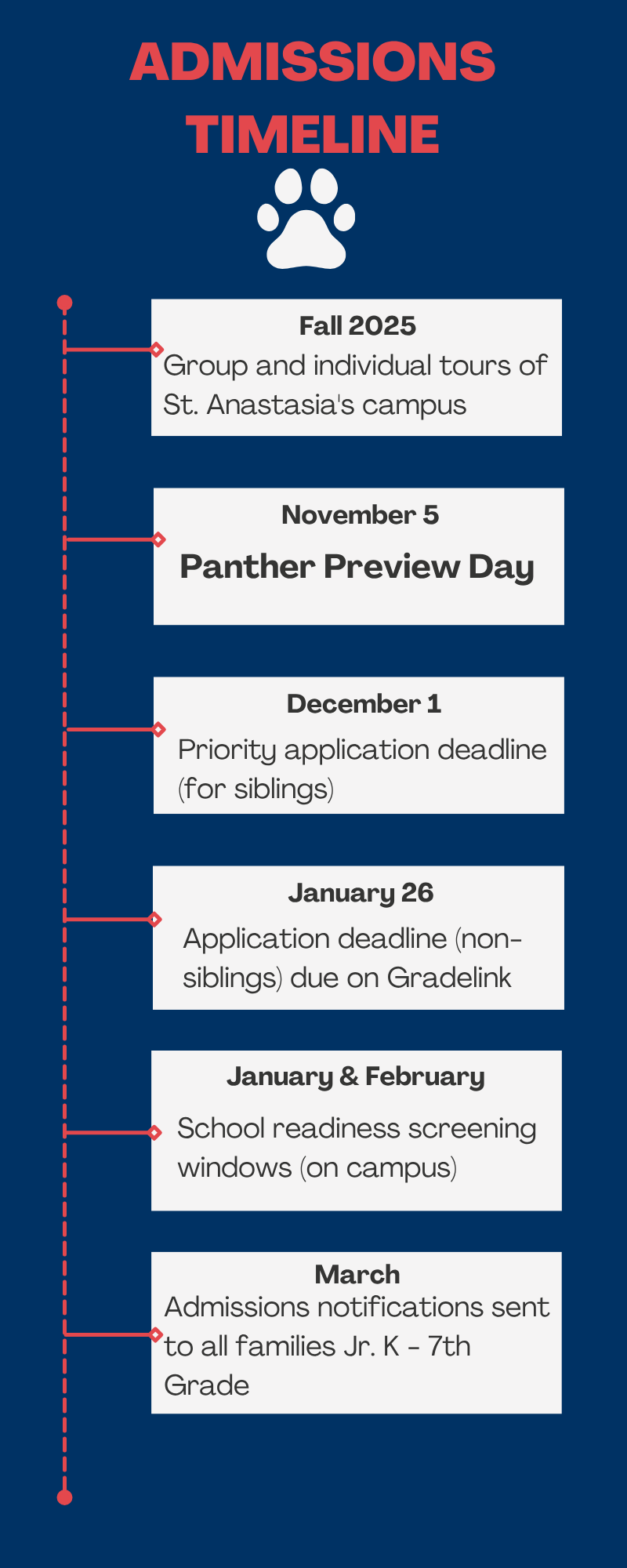 ADMISSIONS TIMELINE

Fall 2025
Group and individual tours of St. Anastasia's campus

November 5
Panther Preview Day

December 1
Priority application deadline (for siblings)

January 26
Application deadline (non-siblings) due on Gradelink

January & February
School readiness screening windows (on campus)

March
Admissions notifications sent to all families Jr. K - 7th Grade